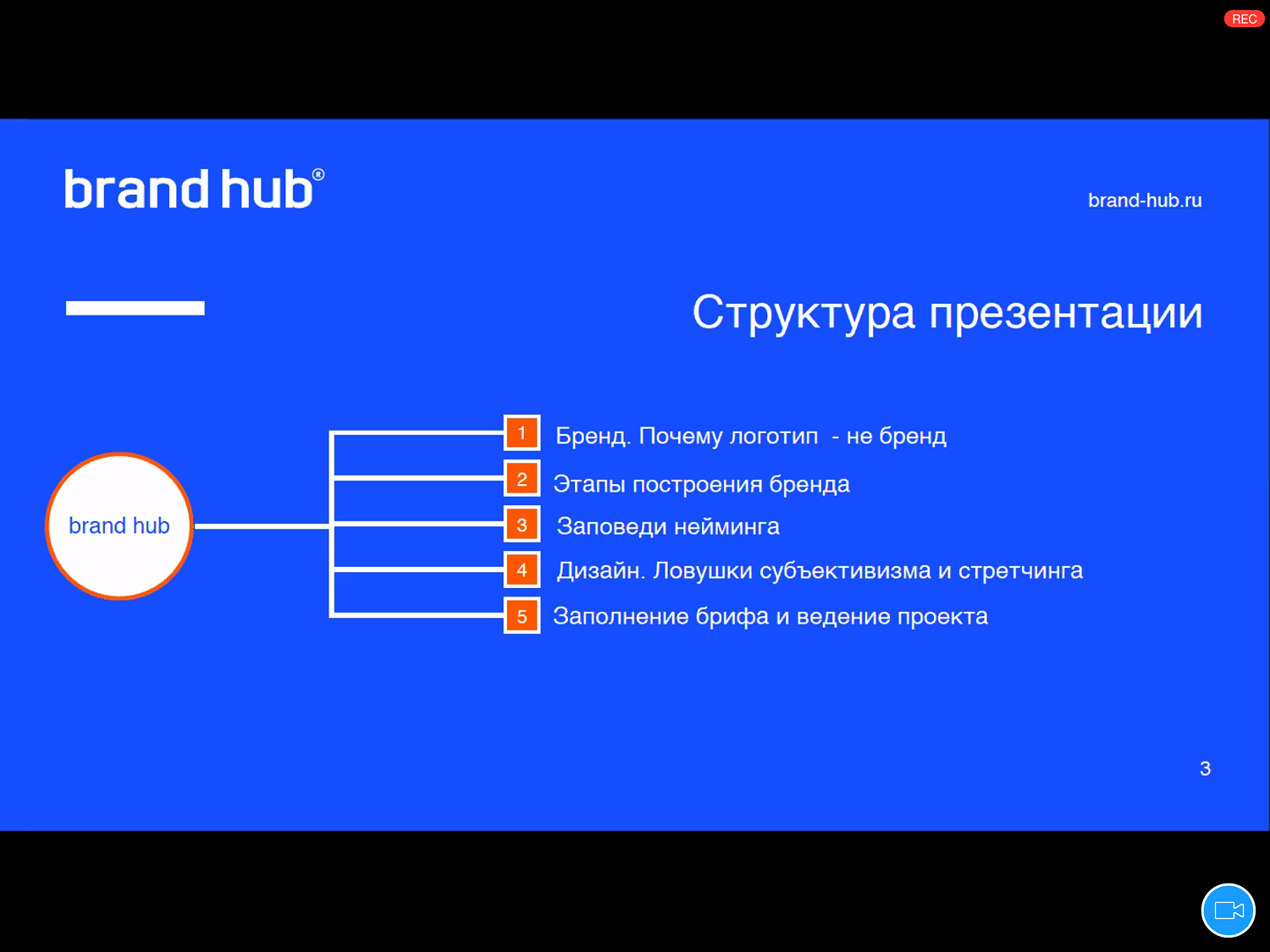 REC

brand hub®

brand-hub.ru

Структура презентации

brand hub

1 Бренд. Почему логотип - не бренд

2 Этапы построения бренда

3 Заповеди нейминга

4 Дизайн. Ловушки субъективизма и стретчинга

5 Заполнение брифа и ведение проекта

3